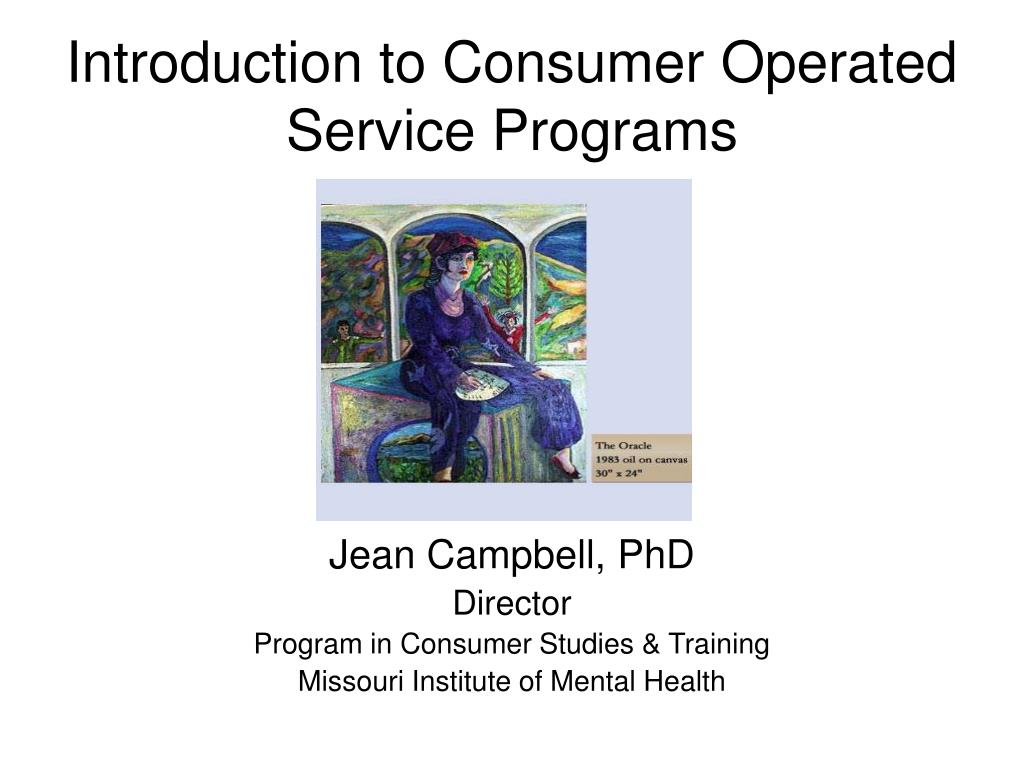 Introduction to Consumer Operated Service Programs

The Oracle
1983 oil on canvas
30" x 24"

Jean Campbell, PhD
Director
Program in Consumer Studies & Training
Missouri Institute of Mental Health